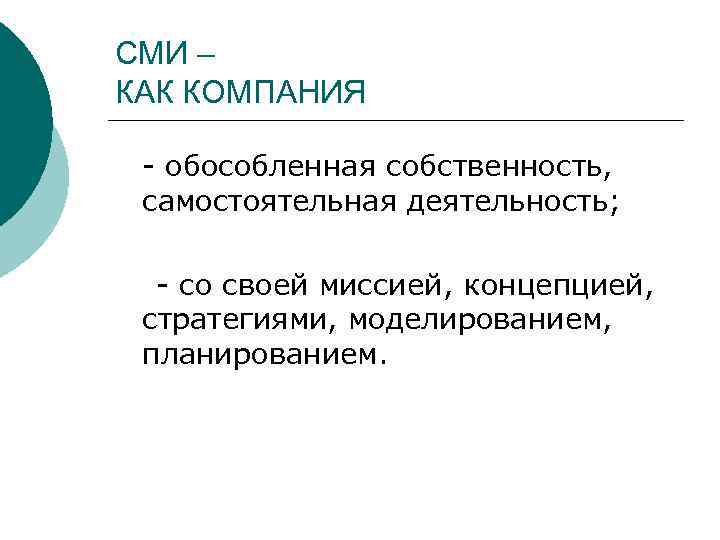 СМИ –
КАК КОМПАНИЯ

- обособленная собственность, самостоятельная деятельность;

- со своей миссией, концепцией, стратегиями, моделированием, планированием.